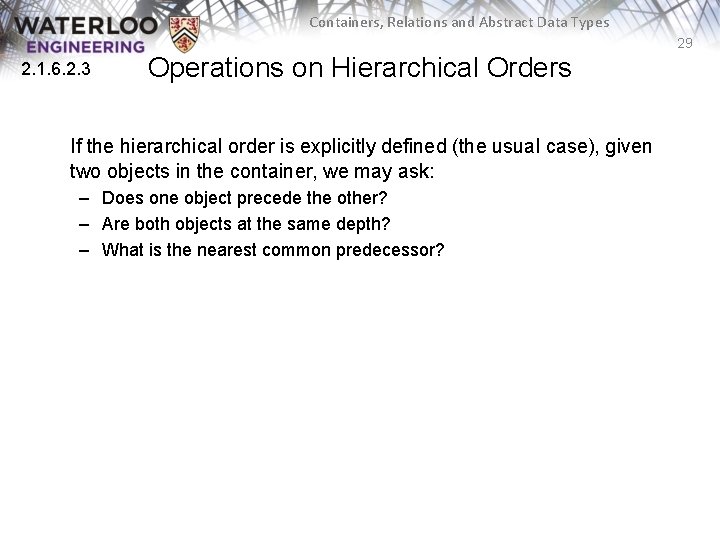 WATERLOO
ENGINEERING

Containers, Relations and Abstract Data Types

29

2.1.6.2.3

Operations on Hierarchical Orders

If the hierarchical order is explicitly defined (the usual case), given two objects in the container, we may ask:

– Does one object precede the other?

– Are both objects at the same depth?

– What is the nearest common predecessor?